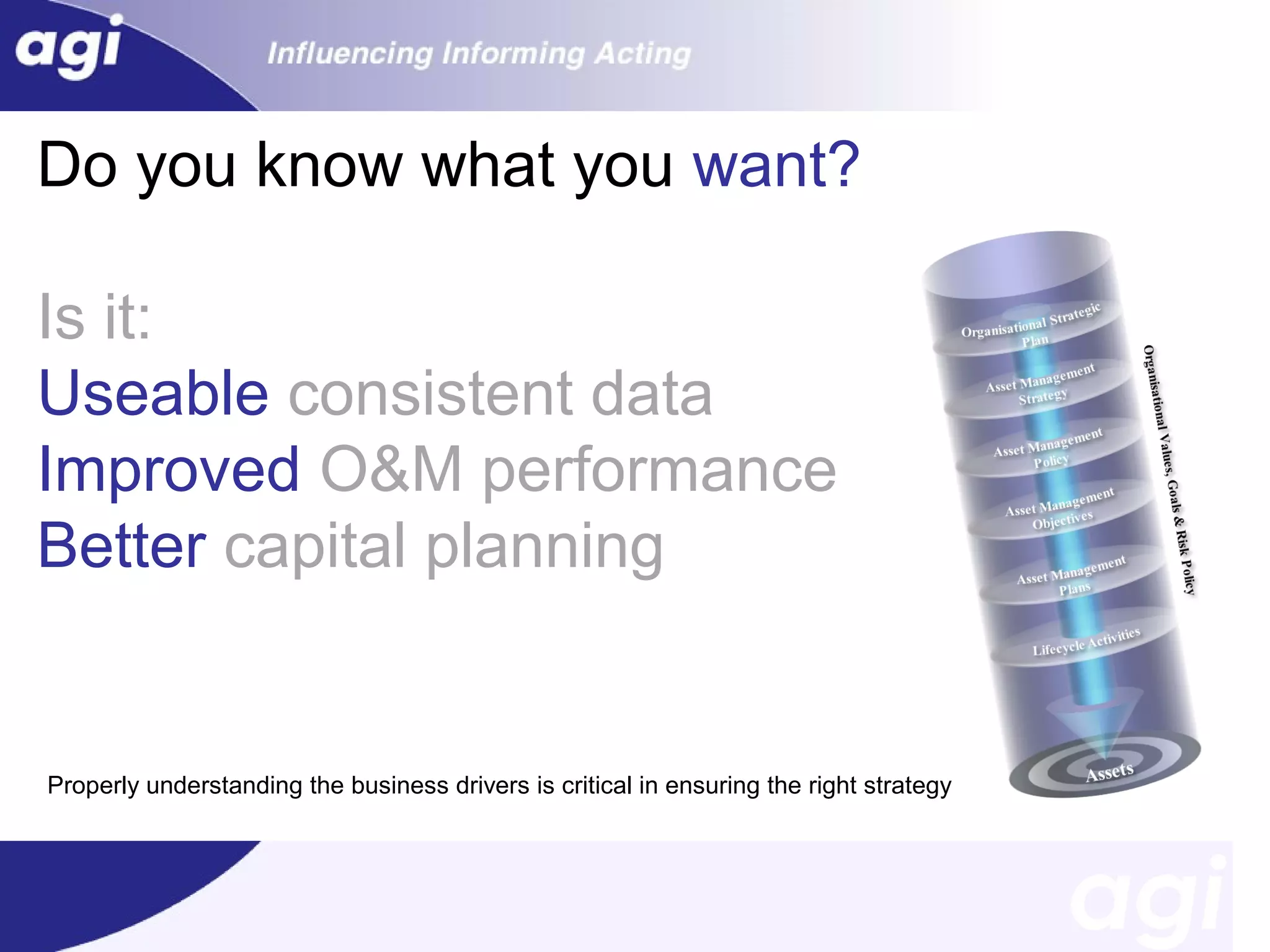 agi

Influencing Informing Acting

Do you know what you want?

Is it:

Useable consistent data

Improved O&M performance

Better capital planning

Organisational Strategic Plan

Asset Management Strategy

Asset Management Policy

Asset Management Objectives

Asset Management Plans

Lifecycle Activities

Assets

Organisational Values, Goals & Risk Policy

Properly understanding the business drivers is critical in ensuring the right strategy

agi